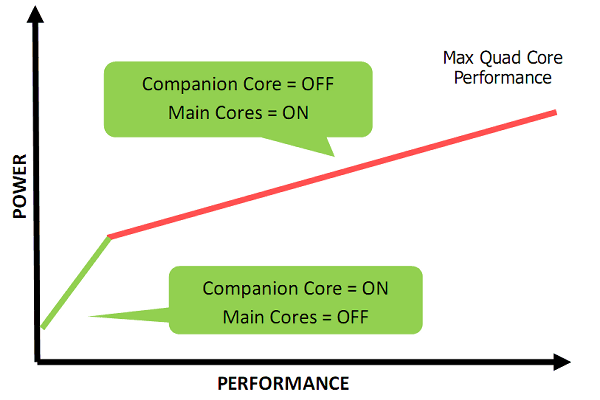 POWER

Companion Core = OFF
Main Cores = ON

Max Quad Core Performance

Companion Core = ON
Main Cores = OFF

PERFORMANCE